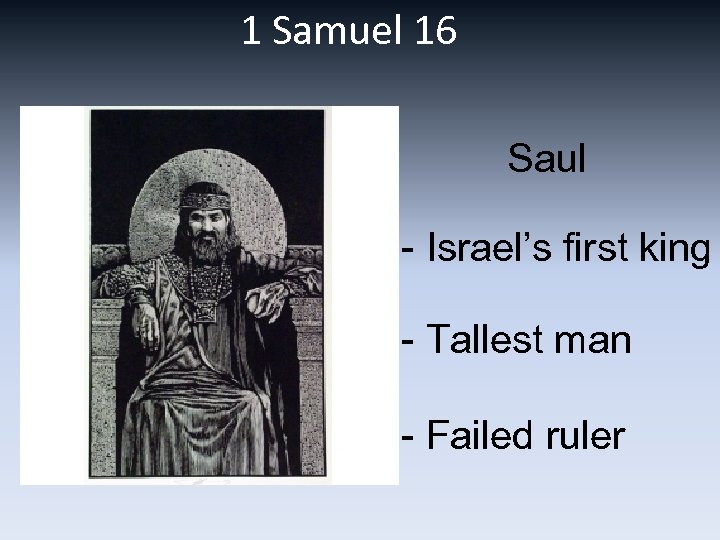 1 Samuel 16

Saul

- Israel’s first king

- Tallest man

- Failed ruler